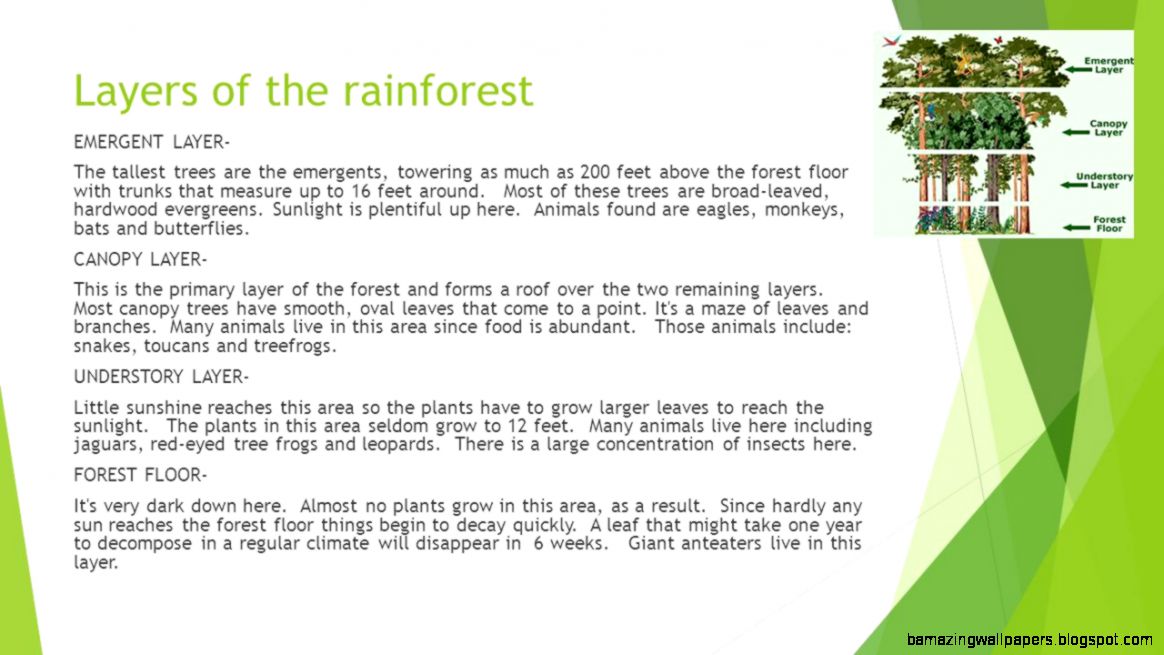 Layers of the rainforest

EMERGENT LAYER-

The tallest trees are the emergents, towering as much as 200 feet above the forest floor with trunks that measure up to 16 feet around. Most of these trees are broad-leaved, hardwood evergreens. Sunlight is plentiful up here. Animals found are eagles, monkeys, bats and butterflies.

CANOPY LAYER-

This is the primary layer of the forest and forms a roof over the two remaining layers. Most canopy trees have smooth, oval leaves that come to a point. It's a maze of leaves and branches. Many animals live in this area since food is abundant. Those animals include: snakes, toucans and treefrogs.

UNDERSTORY LAYER-

Little sunshine reaches this area so the plants have to grow larger leaves to reach the sunlight. The plants in this area seldom grow to 12 feet. Many animals live here including jaguars, red-eyed tree frogs and leopards. There is a large concentration of insects here.

FOREST FLOOR-

It's very dark down here. Almost no plants grow in this area, as a result. Since hardly any sun reaches the forest floor things begin to decay quickly. A leaf that might take one year to decompose in a regular climate will disappear in 6 weeks. Giant anteaters live in this layer.

Emergent Layer
Canopy Layer
Understory Layer
Forest Floor

bamazingwallpapers.blogspot.com